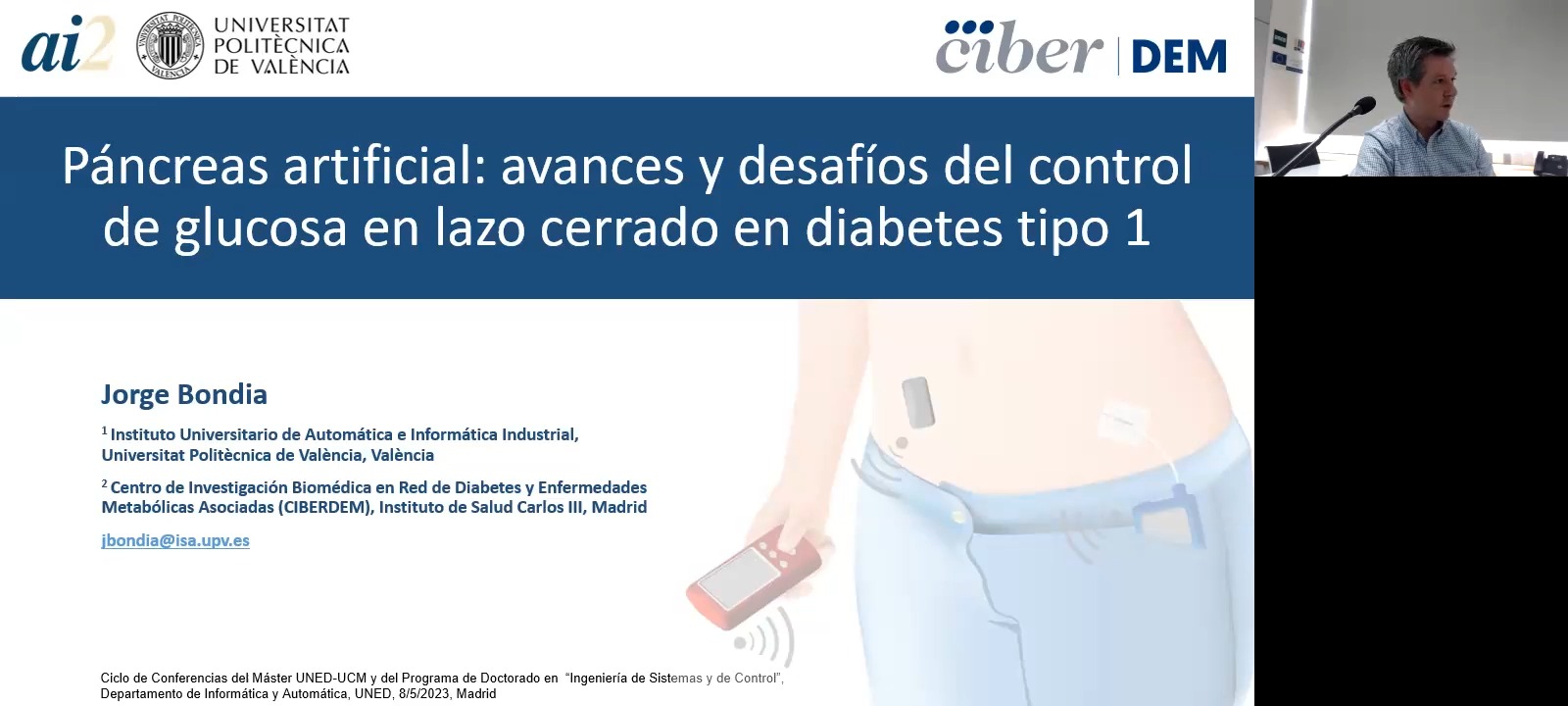 ai2 UNIVERSITAT POLITÈCNICA DE VALÈNCIA

ciber | DEM

Páncreas artificial: avances y desafíos del control de glucosa en lazo cerrado en diabetes tipo 1

Jorge Bondia

$^1$ Instituto Universitario de Automática e Informática Industrial, Universitat Politècnica de València, València

$^2$ Centro de Investigación Biomédica en Red de Diabetes y Enfermedades Metabólicas Asociadas (CIBERDEM), Instituto de Salud Carlos III, Madrid

jbondia@isa.upv.es

Ciclo de Conferencias del Máster UNED-UCM y del Programa de Doctorado en "Ingeniería de Sistemas y de Control", Departamento de Informática y Automática, UNED, 8/5/2023, Madrid